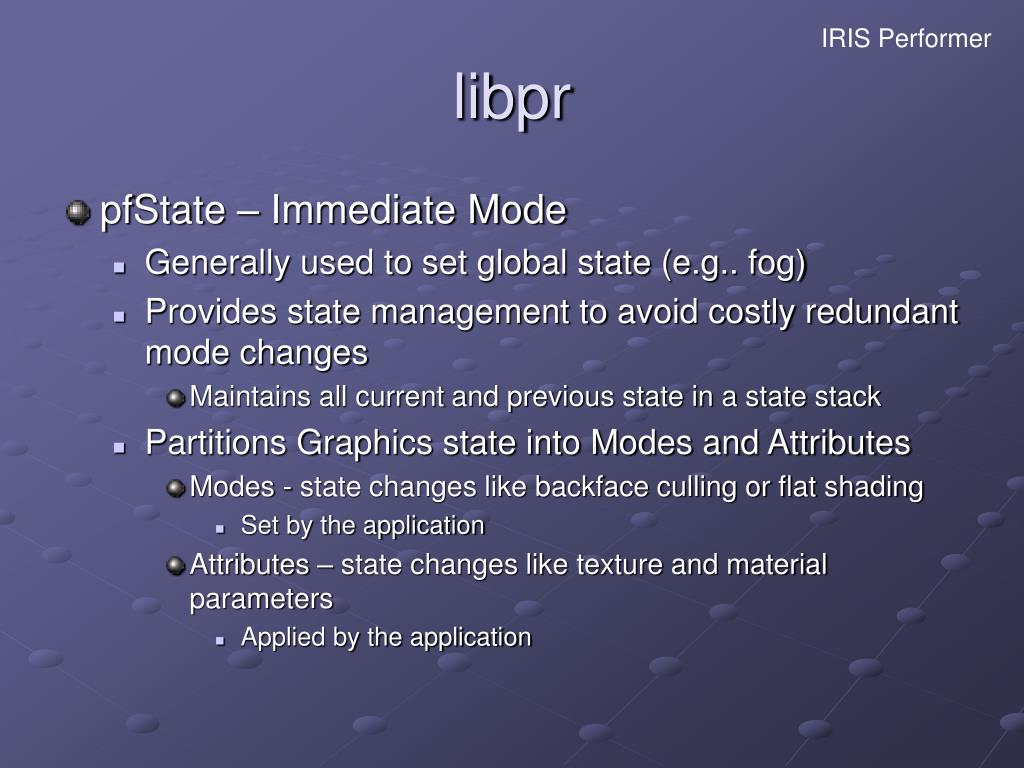 IRIS Performer

libpr

pfState – Immediate Mode

Generally used to set global state (e.g.. fog)

Provides state management to avoid costly redundant mode changes

Maintains all current and previous state in a state stack

Partitions Graphics state into Modes and Attributes

Modes - state changes like backface culling or flat shading

Set by the application

Attributes – state changes like texture and material parameters

Applied by the application